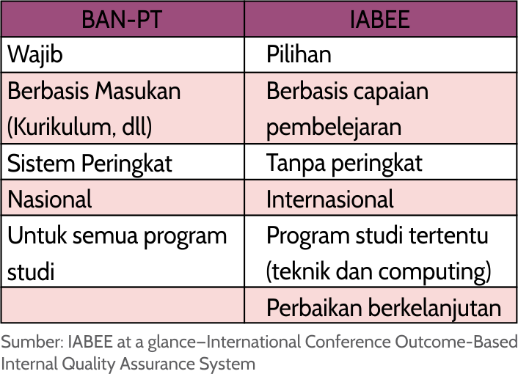 | BAN-PT | IABEE |
|---|---|
| Wajib | Pilihan |
| Berbasis Masukan (Kurikulum, dll) | Berbasis capaian pembelejaran |
| Sistem Peringkat | Tanpa peringkat |
| Nasional | Internasional |
| Untuk semua program studi | Program studi tertentu (teknik dan computing) |
| | Perbaikan berkelanjutan |

Sumber: IABEE at a glance–International Conference Outcome-Based Internal Quality Assurance System